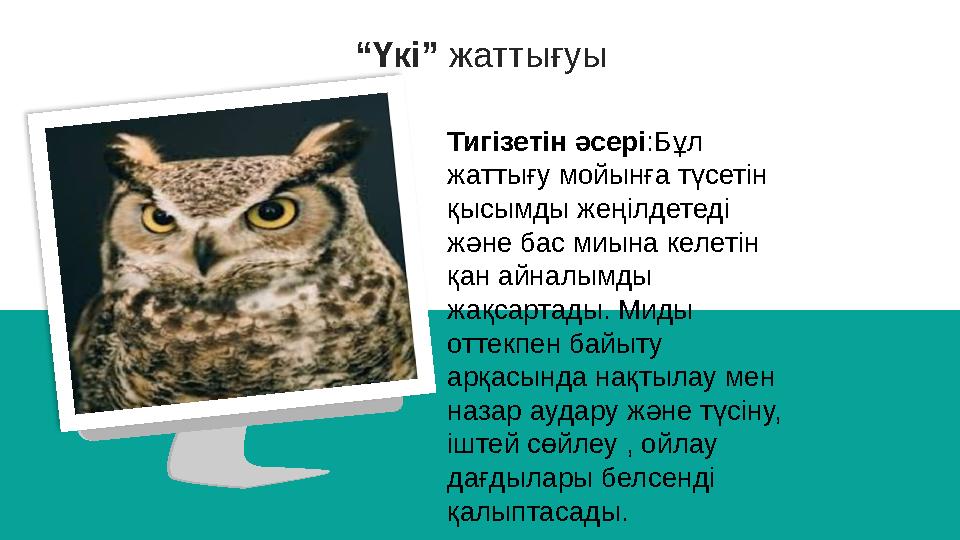 “Үкі” жаттығуы

Тигізетін әсері:Бұл жаттығу мойынға түсетін қысымды жеңілдетеді және бас миына келетін қан айналымды жақсартады. Миды оттекпен байыту арқасында нақтылау мен назар аудару және түсіну, іштей сөйлеу , ойлау дағдылары белсенді қалыптасады.